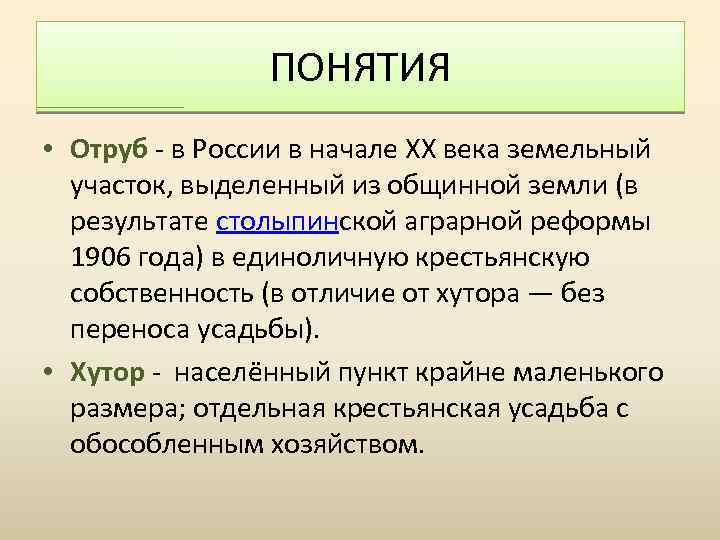 ПОНЯТИЯ

• Отруб - в России в начале XX века земельный участок, выделенный из общинной земли (в результате столыпинской аграрной реформы 1906 года) в единоличную крестьянскую собственность (в отличие от хутора — без переноса усадьбы).

• Хутор - населённый пункт крайне маленького размера; отдельная крестьянская усадьба с обособленным хозяйством.